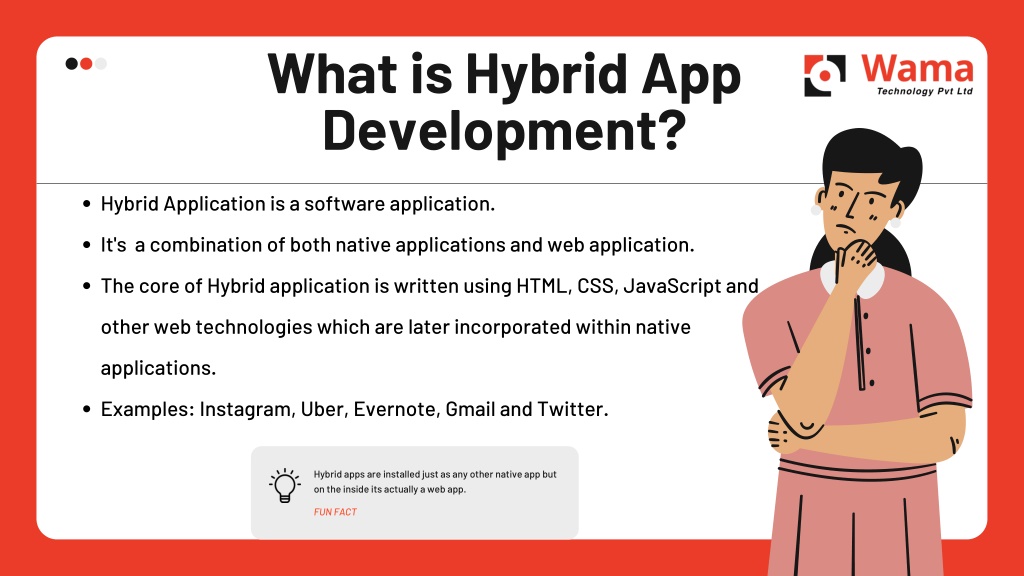 What is Hybrid App Development?

Wama
Technology Pvt Ltd

- Hybrid Application is a software application.
- It's  a combination of both native applications and web application.
- The core of Hybrid application is written using HTML, CSS, JavaScript and other web technologies which are later incorporated within native applications.
- Examples: Instagram, Uber, Evernote, Gmail and Twitter.

Hybrid apps are installed just as any other native app but on the inside its actually a web app.

FUN FACT